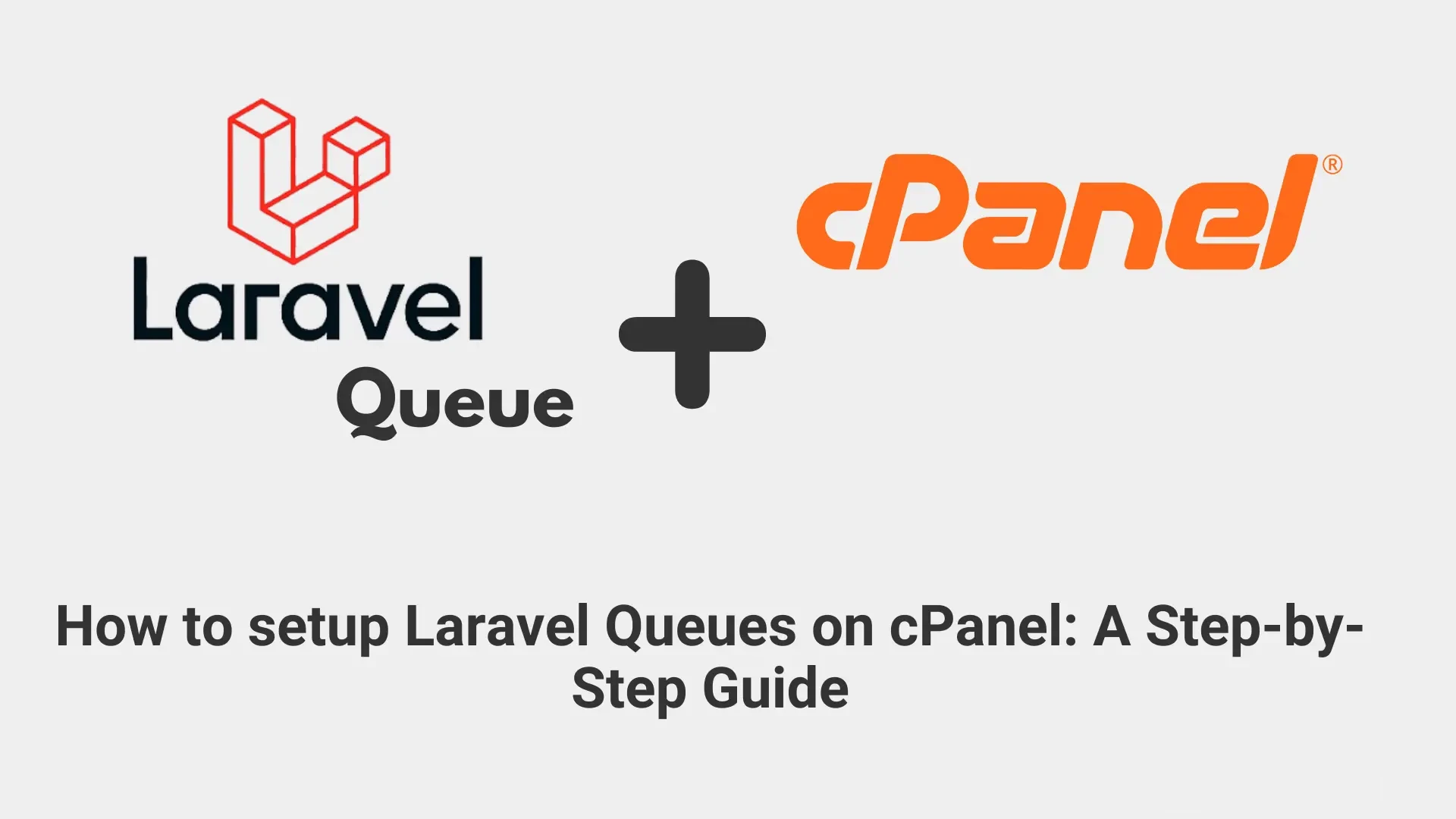 Laravel
Queue

+

cPanel®

How to setup Laravel Queues on cPanel: A Step-by-Step Guide